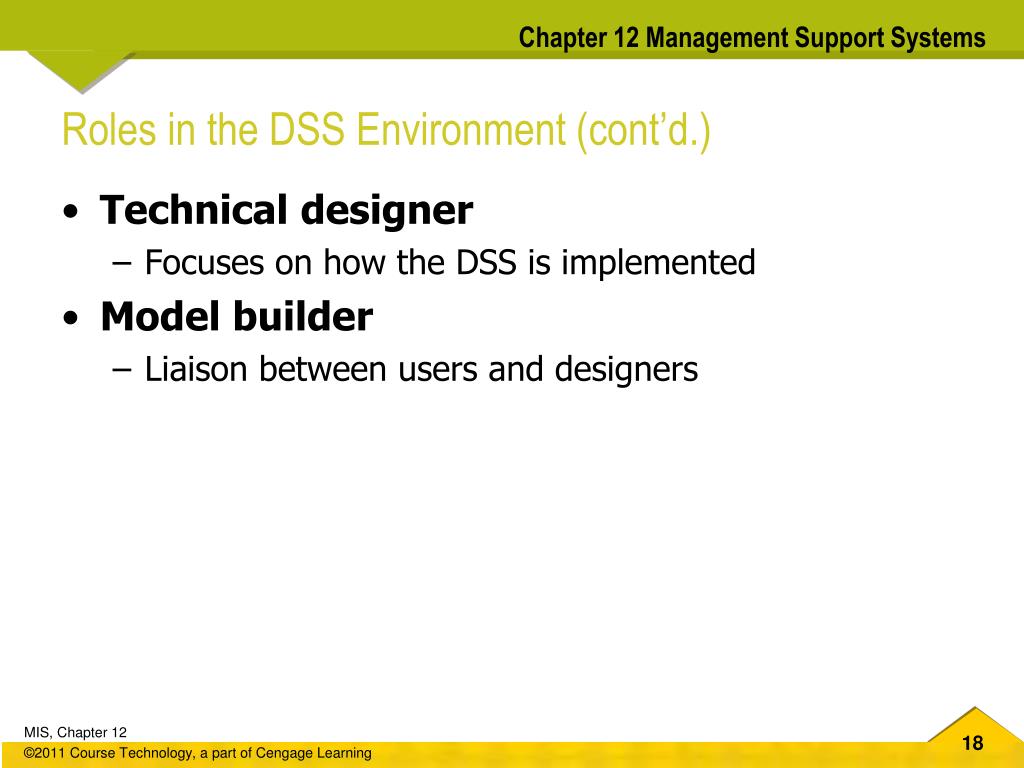 Chapter 12 Management Support Systems

Roles in the DSS Environment (cont'd.)

• Technical designer
– Focuses on how the DSS is implemented
• Model builder
– Liaison between users and designers

MIS, Chapter 12
©2011 Course Technology, a part of Cengage Learning

18